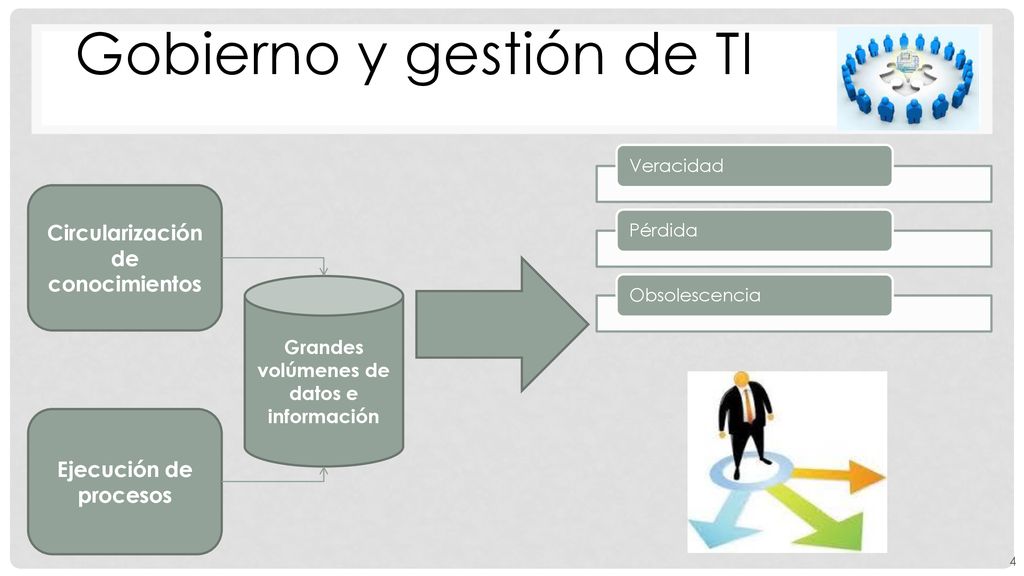 Gobierno y gestión de TI

Circularización de conocimientos

Ejecución de procesos

Grandes volúmenes de datos e información

Veracidad

Pérdida

Obsolescencia

4